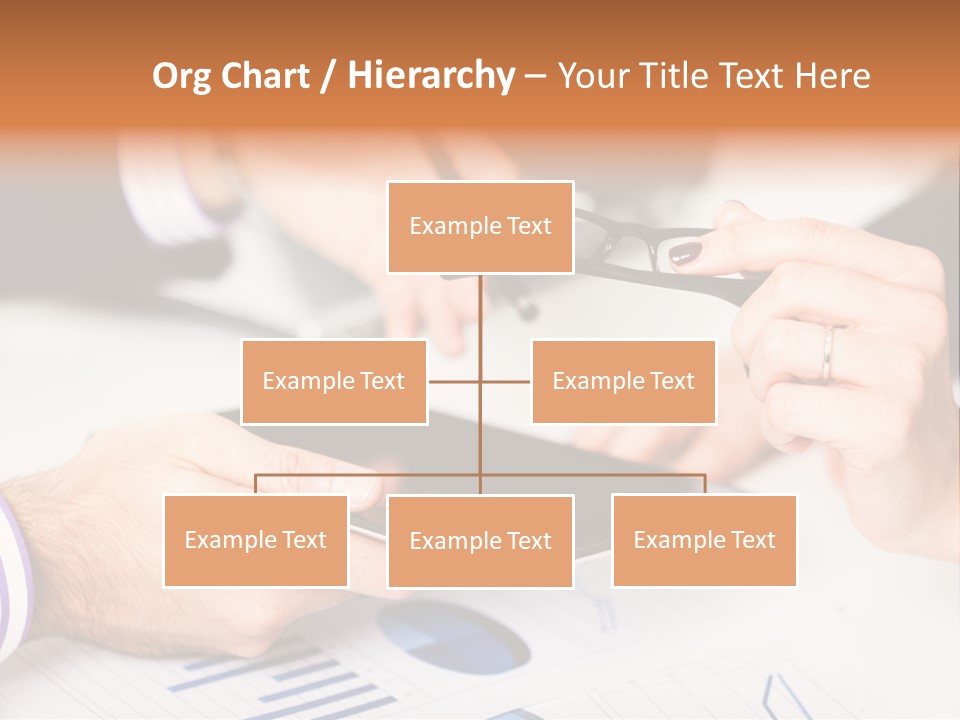 Org Chart / Hierarchy – Your Title Text Here

Example Text

Example Text

Example Text

Example Text

Example Text

Example Text